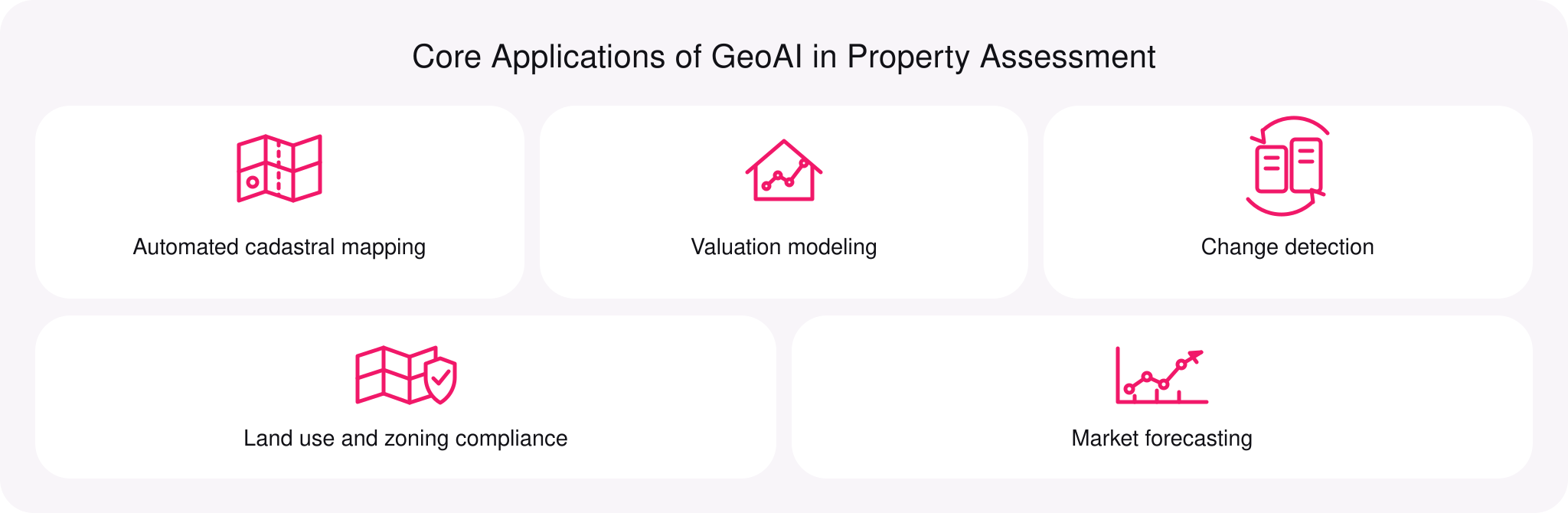 Core Applications of GeoAI in Property Assessment

Automated cadastral mapping

Valuation modeling

Change detection

Land use and zoning compliance

Market forecasting